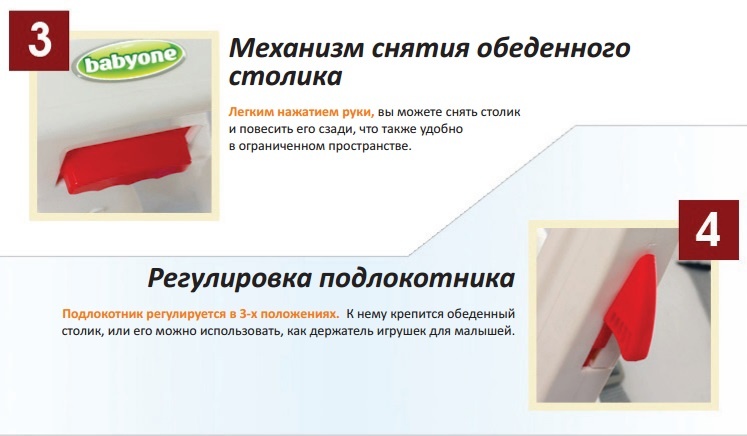 3

babyone

Механизм снятия обеденного столика

Легким нажатием руки, вы можете снять столик и повесить его сзади, что также удобно в ограниченном пространстве.

4

Регулировка подлокотника

Подлокотник регулируется в 3-х положениях. К нему крепится обеденный столик, или его можно использовать, как держатель игрушек для малышей.